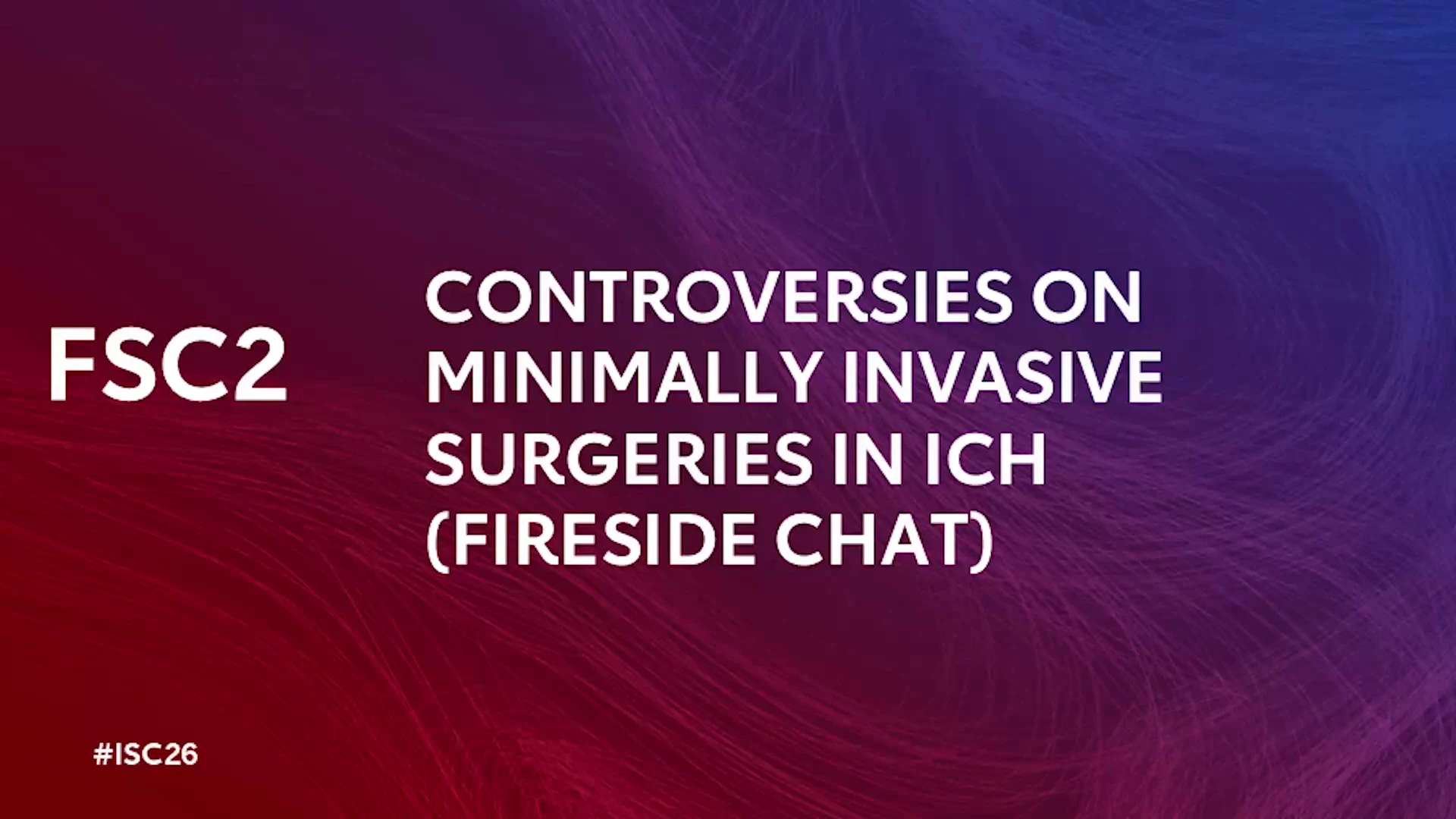 FSC2

CONTROVERSIES ON MINIMALLY INVASIVE SURGERIES IN ICH (FIRESIDE CHAT)

#ISC26